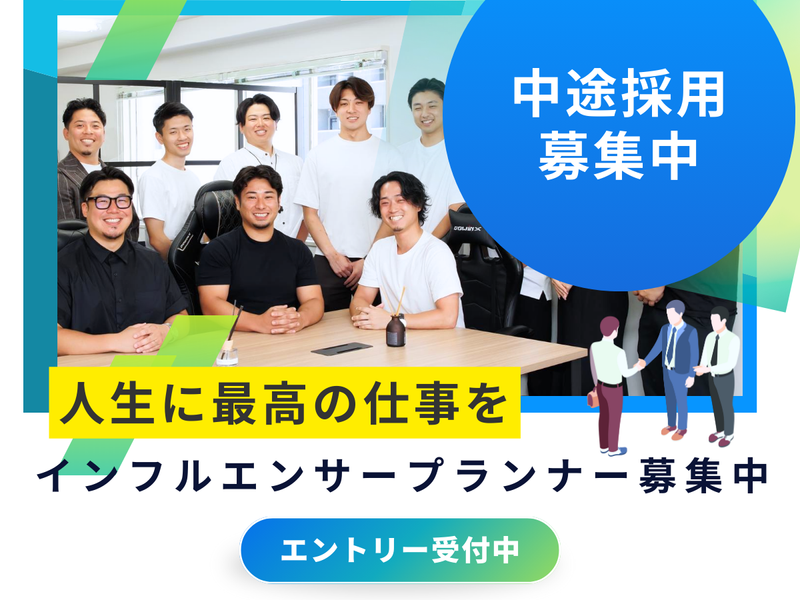 中途採用
募集中

人生に最高の仕事を

インフルエンサープランナー募集中

エントリー受付中